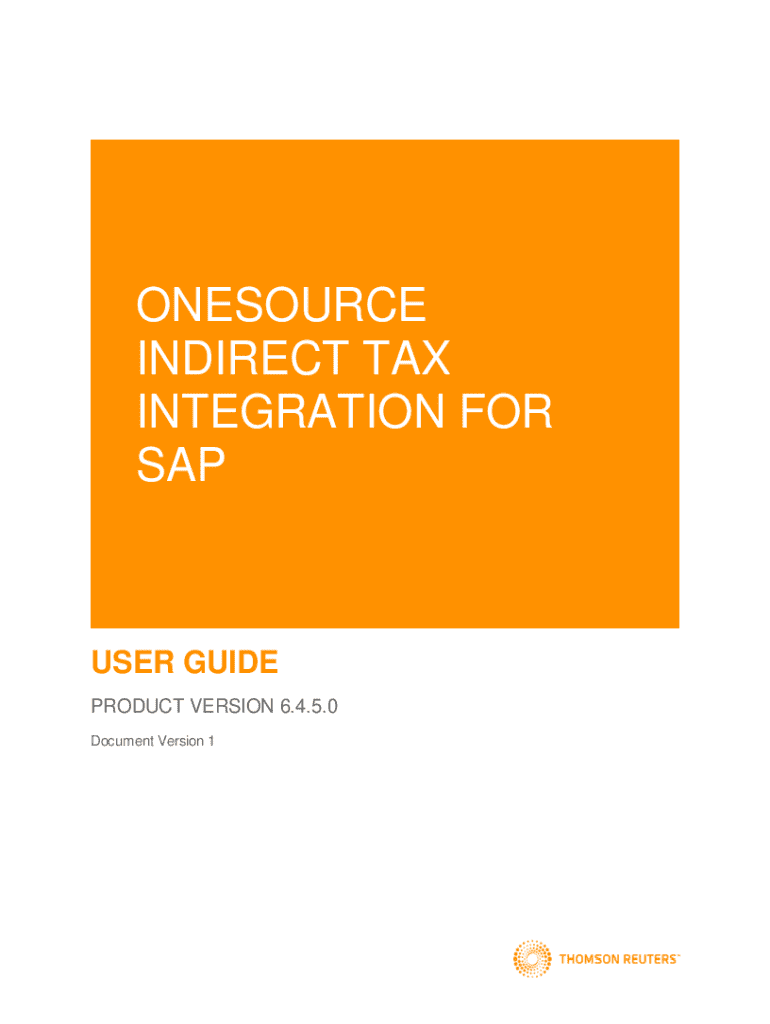 ONESOURCE INDIRECT TAX INTEGRATION FOR SAP

USER GUIDE

PRODUCT VERSION 6.4.5.0

Document Version 1

THOMSON REUTERS™